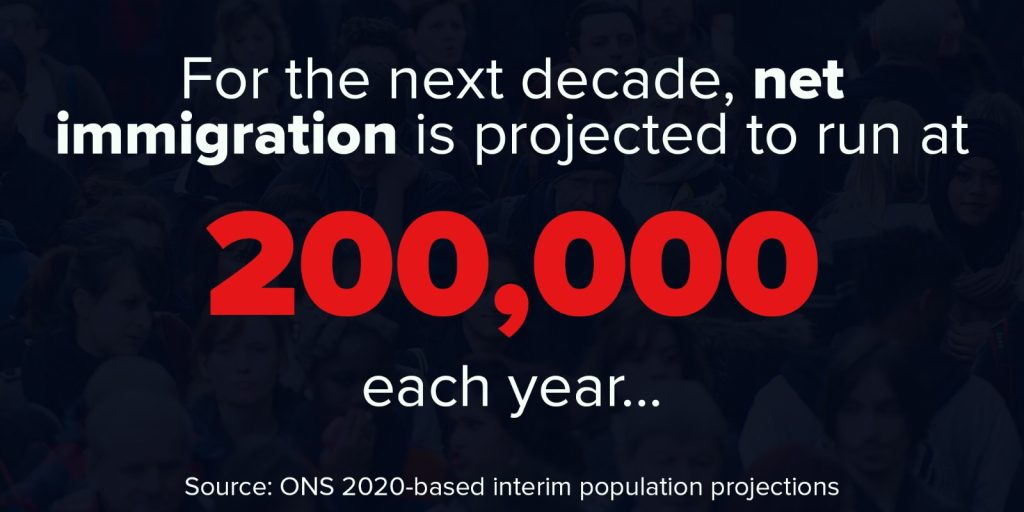 For the next decade, net immigration is projected to run at

200,000

each year...

Source: ONS 2020-based interim population projections